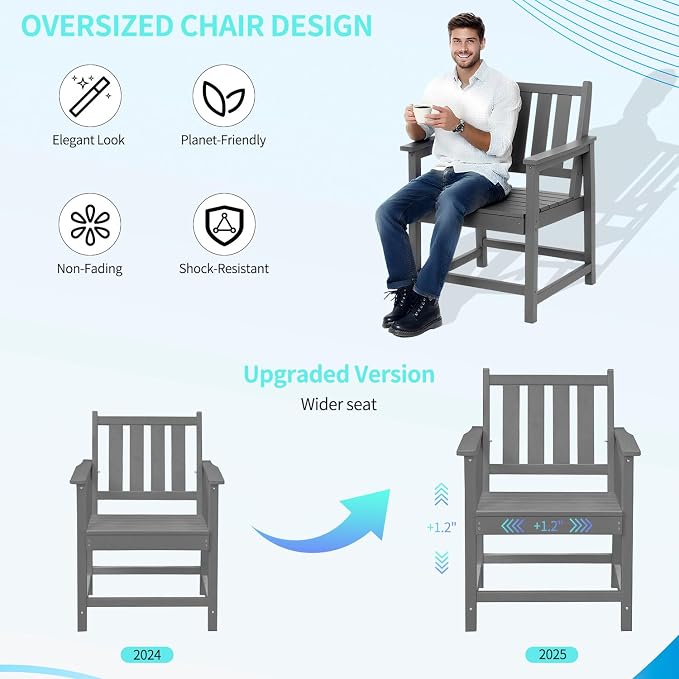 OVERSIZED CHAIR DESIGN

Elegant Look

Planet-Friendly

Non-Fading

Shock-Resistant

Upgraded Version

Wider seat

+1.2"

+1.2"

2024

2025